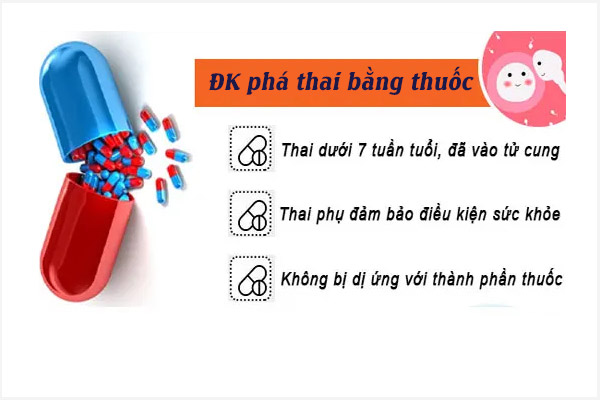 ĐK phá thai bằng thuốc

Thai dưới 7 tuần tuổi, đã vào tử cung

Thai phụ đảm bảo điều kiện sức khỏe

Không bị dị ứng với thành phần thuốc